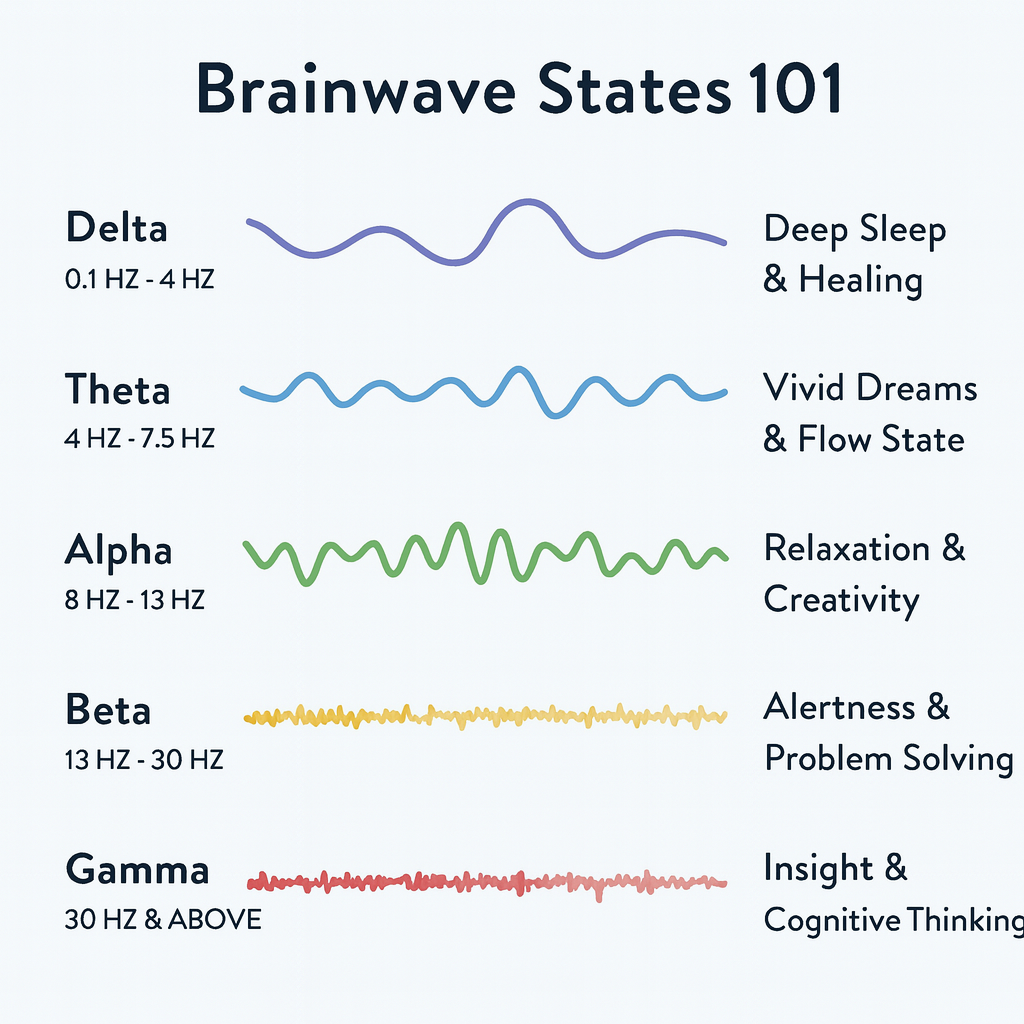 Brainwave States 101

Delta
0.1 HZ - 4 HZ

Deep Sleep & Healing

Theta
4 HZ - 7.5 HZ

Vivid Dreams & Flow State

Alpha
8 HZ - 13 HZ

Relaxation & Creativity

Beta
13 HZ - 30 HZ

Alertness & Problem Solving

Gamma
30 HZ & ABOVE

Insight & Cognitive Thinking